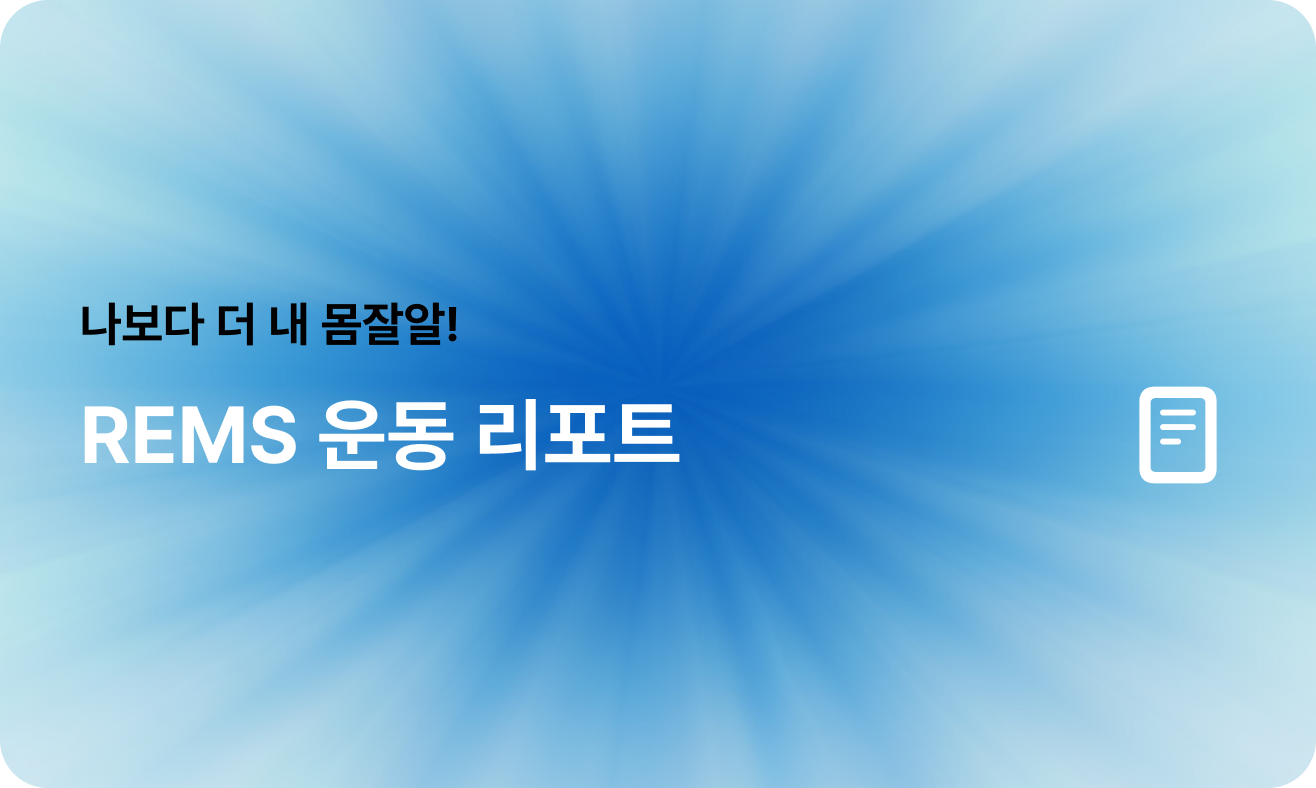 나보다 더 내 몸잘알!

REMS 운동 리포트